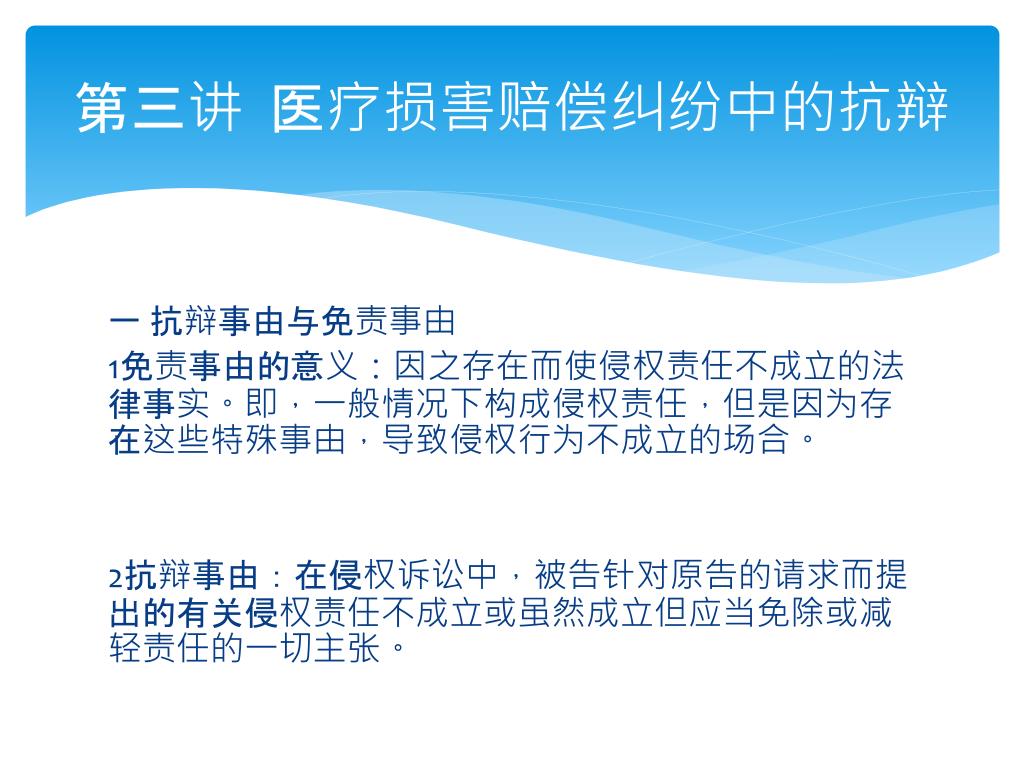 第三讲 医疗损害赔偿纠纷中的抗辩

一 抗辩事由与免责事由

1免责事由的意义：因之存在而使侵权责任不成立的法律事实。即，一般情况下构成侵权责任，但是因为存在这些特殊事由，导致侵权行为不成立的场合。

2抗辩事由：在侵权诉讼中，被告针对原告的请求而提出的有关侵权责任不成立或虽然成立但应当免除或减轻责任的一切主张。